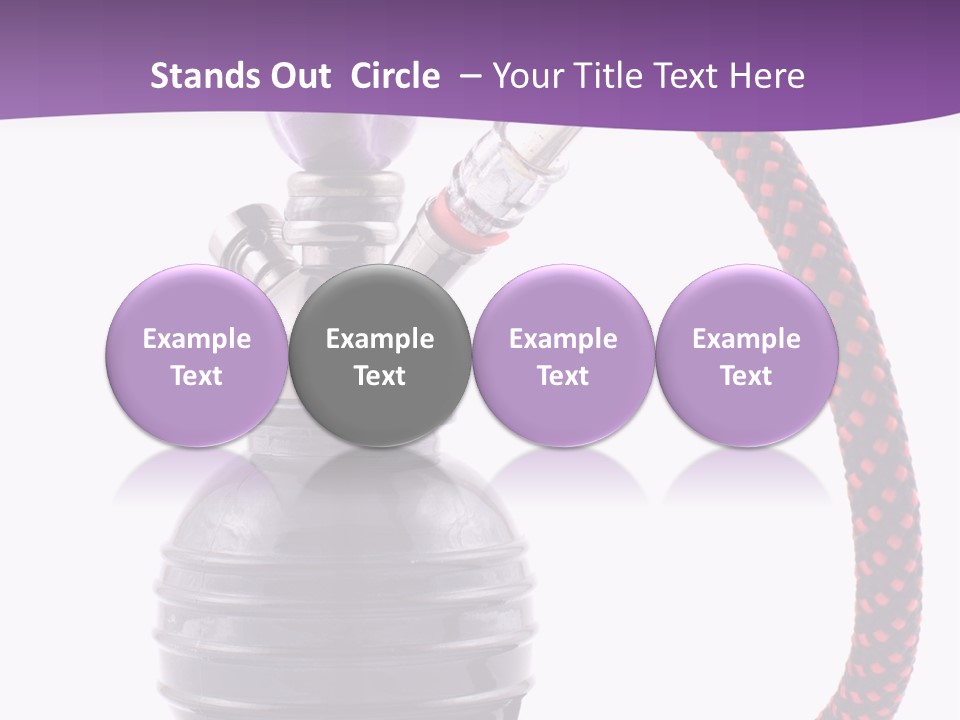 Stands Out  Circle  – Your Title Text Here

Example Text

Example Text

Example Text

Example Text